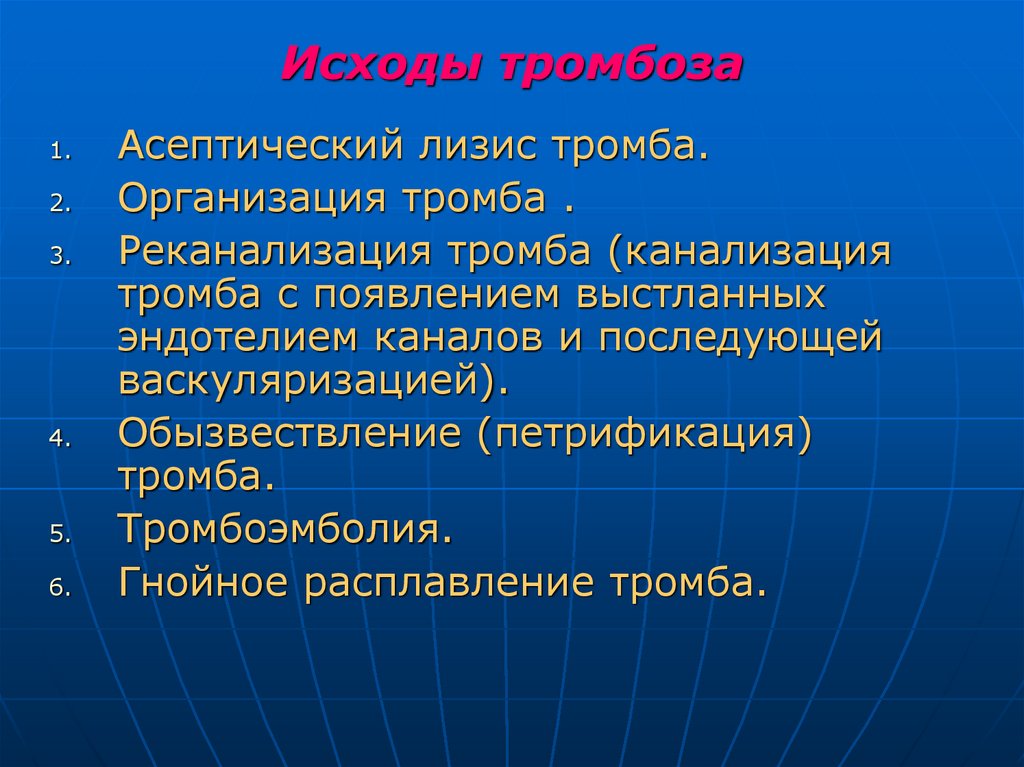 Исходы тромбоза

1. Асептический лизис тромба.
2. Организация тромба .
3. Реканализация тромба (канализация тромба с появлением выстланных эндотелием каналов и последующей васкуляризацией).
4. Обызвествление (петрификация) тромба.
5. Тромбоэмболия.
6. Гнойное расплавление тромба.